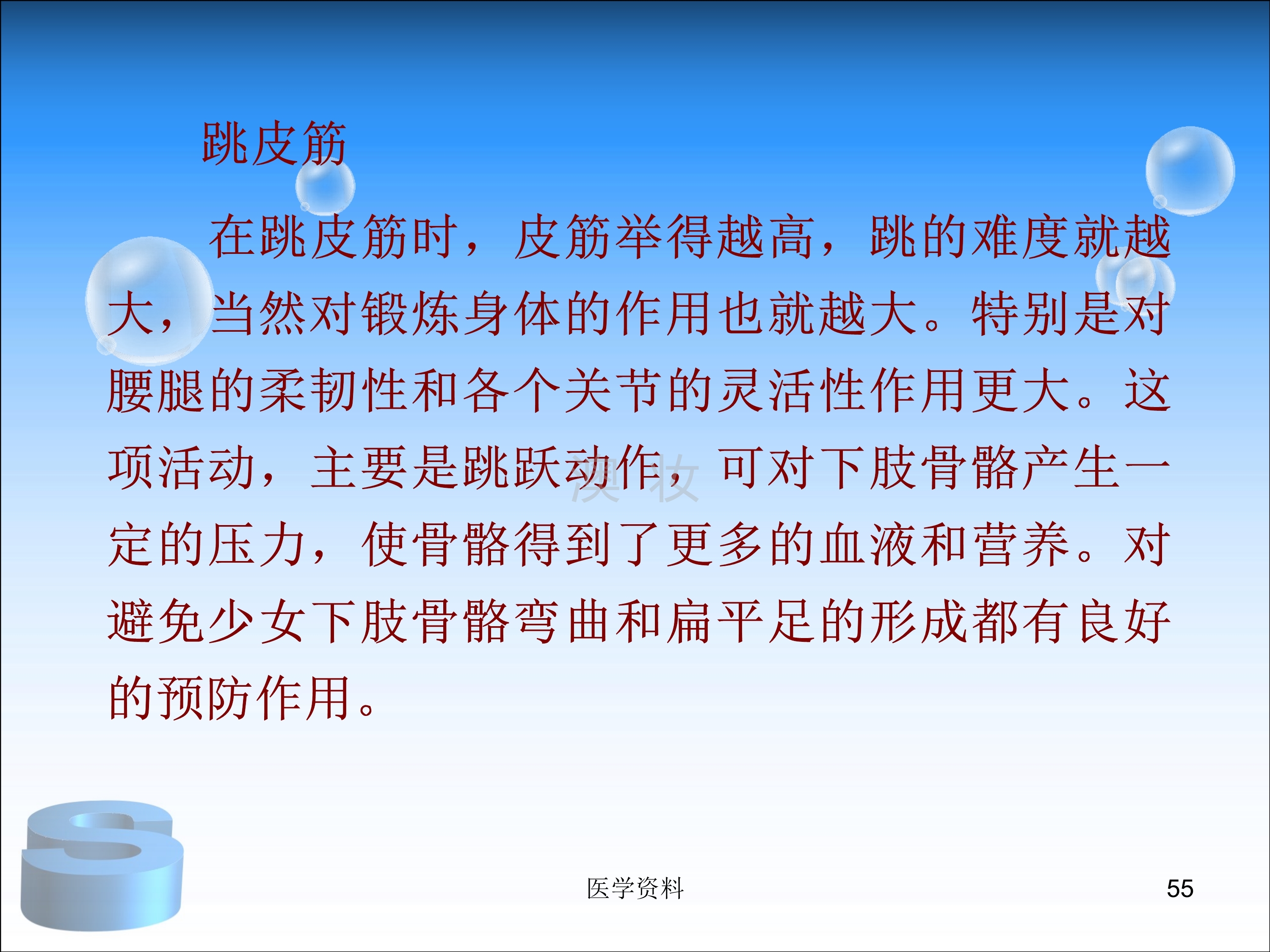 跳皮筋

在跳皮筋时，皮筋举得越高，跳的难度就越大，当然对锻炼身体的作用也就越大。特别是对腰腿的柔韧性和各个关节的灵活性作用更大。这项活动，主要是跳跃动作，可对下肢骨骼产生一定的压力，使骨骼得到了更多的血液和营养。对避免少女下肢骨骼弯曲和扁平足的形成都有良好的预防作用。

澳妆

S

医学资料

55